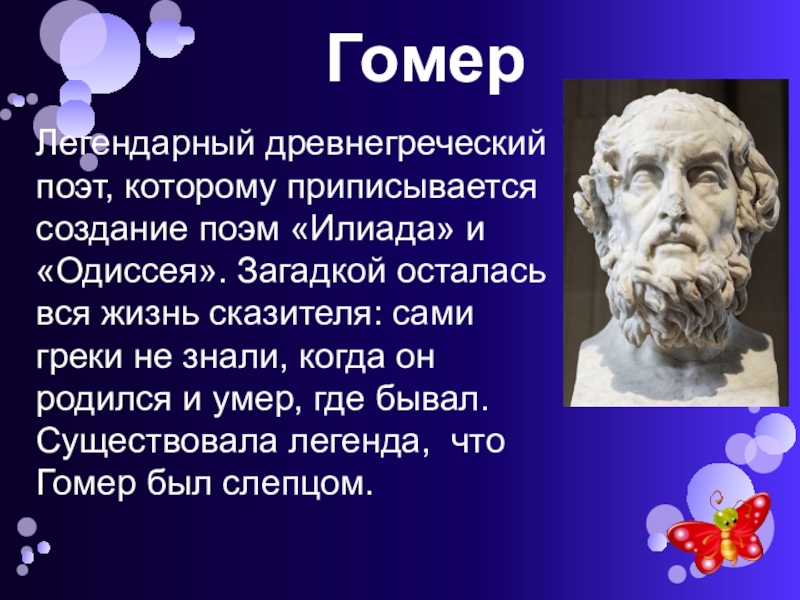 Гомер

Легендарный древнегреческий поэт, которому приписывается создание поэм «Илиада» и «Одиссея». Загадкой осталась вся жизнь сказителя: сами греки не знали, когда он родился и умер, где бывал. Существовала легенда, что Гомер был слепцом.